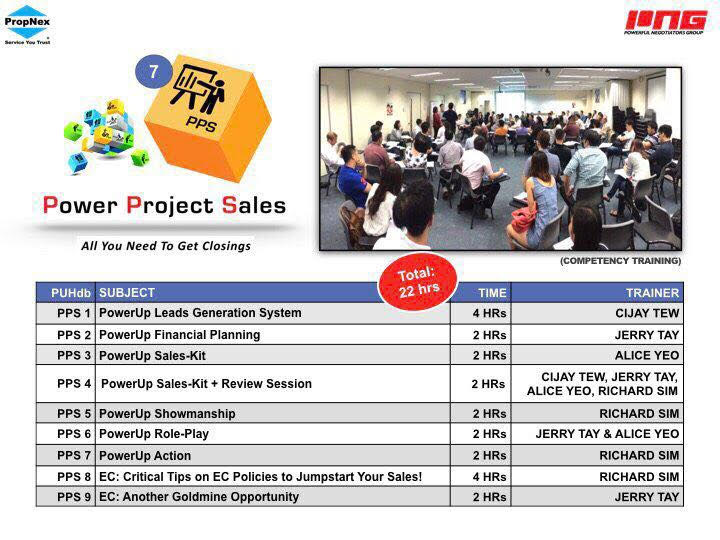 PropNex
Service You Trust

PNG
POWERFUL NEGOTIATORS GROUP

7

PPS

Power Project Sales

All You Need To Get Closings

(COMPETENCY TRAINING)

Total: 22 hrs

| PUHdb | SUBJECT | TIME | TRAINER |
|---|---|---|---|
| PPS 1 | PowerUp Leads Generation System | 4 HRs | CIJAY TEW |
| PPS 2 | PowerUp Financial Planning | 2 HRs | JERRY TAY |
| PPS 3 | PowerUp Sales-Kit | 2 HRs | ALICE YEO |
| PPS 4 | PowerUp Sales-Kit + Review Session | 2 HRs | CIJAY TEW, JERRY TAY, ALICE YEO, RICHARD SIM |
| PPS 5 | PowerUp Showmanship | 2 HRs | RICHARD SIM |
| PPS 6 | PowerUp Role-Play | 2 HRs | JERRY TAY & ALICE YEO |
| PPS 7 | PowerUp Action | 2 HRs | RICHARD SIM |
| PPS 8 | EC: Critical Tips on EC Policies to Jumpstart Your Sales! | 4 HRs | RICHARD SIM |
| PPS 9 | EC: Another Goldmine Opportunity | 2 HRs | JERRY TAY |